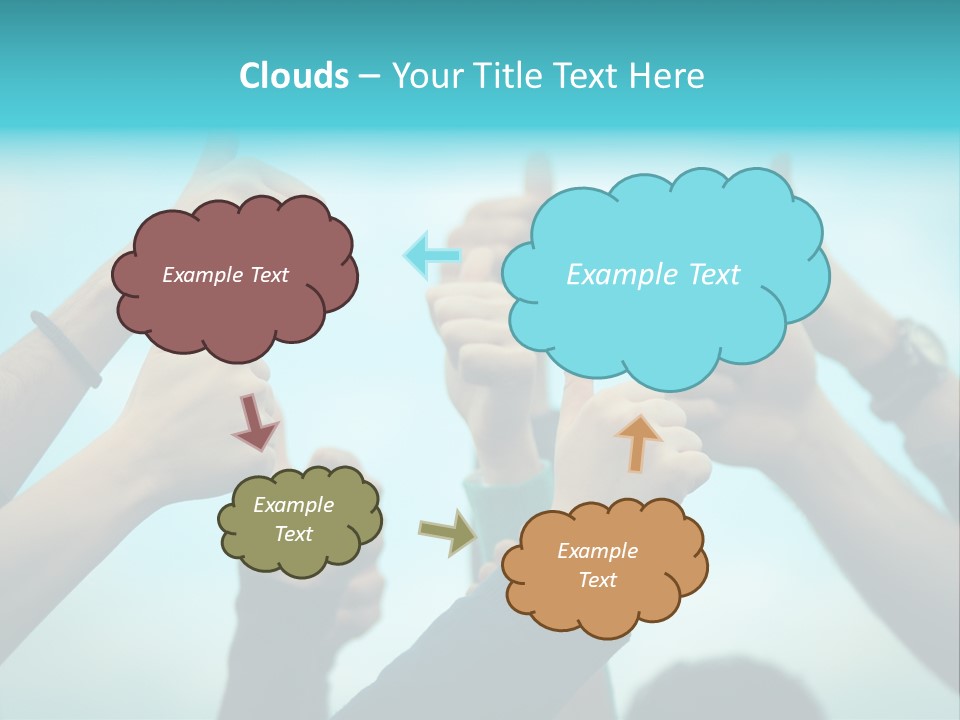 Clouds – Your Title Text Here

Example Text

Example Text

Example Text

Example Text